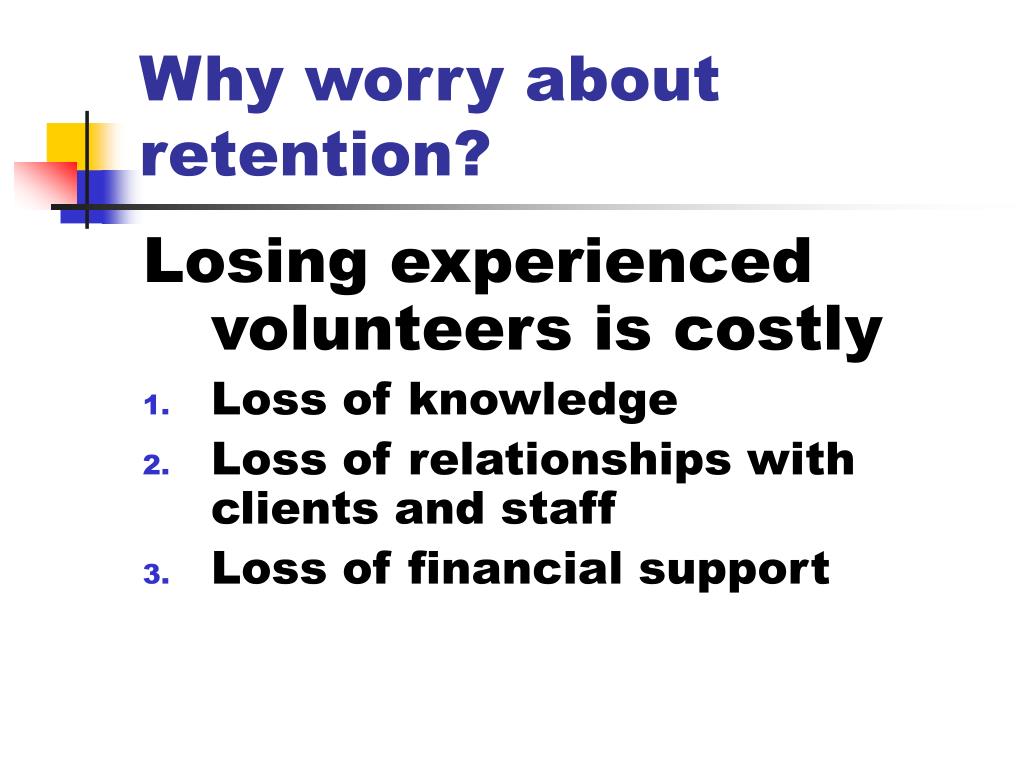 Why worry about retention?

Losing experienced volunteers is costly

1. Loss of knowledge
2. Loss of relationships with clients and staff
3. Loss of financial support